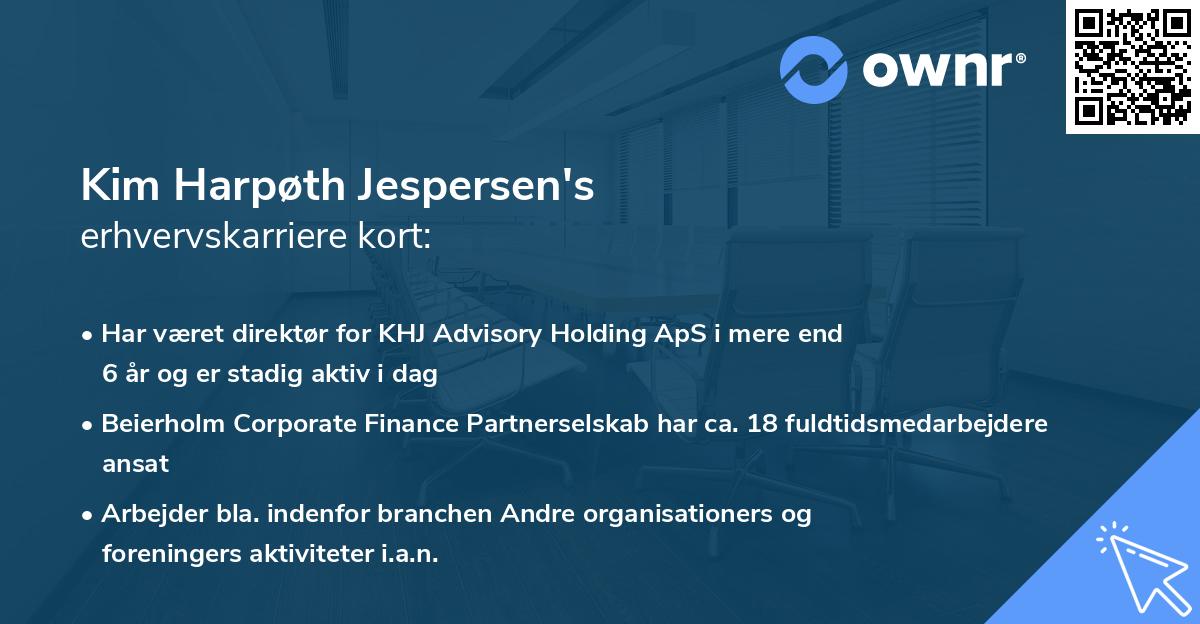 ownr®

Kim Harpøth Jespersen's
erhvervskarriere kort:

• Har været direktør for KHJ Advisory Holding ApS i mere end 6 år og er stadig aktiv i dag

• Beierholm Corporate Finance Partnerselskab har ca. 18 fuldtidsmedarbejdere ansat

• Arbejder bla. indenfor branchen Andre organisationers og foreningers aktiviteter i.a.n.